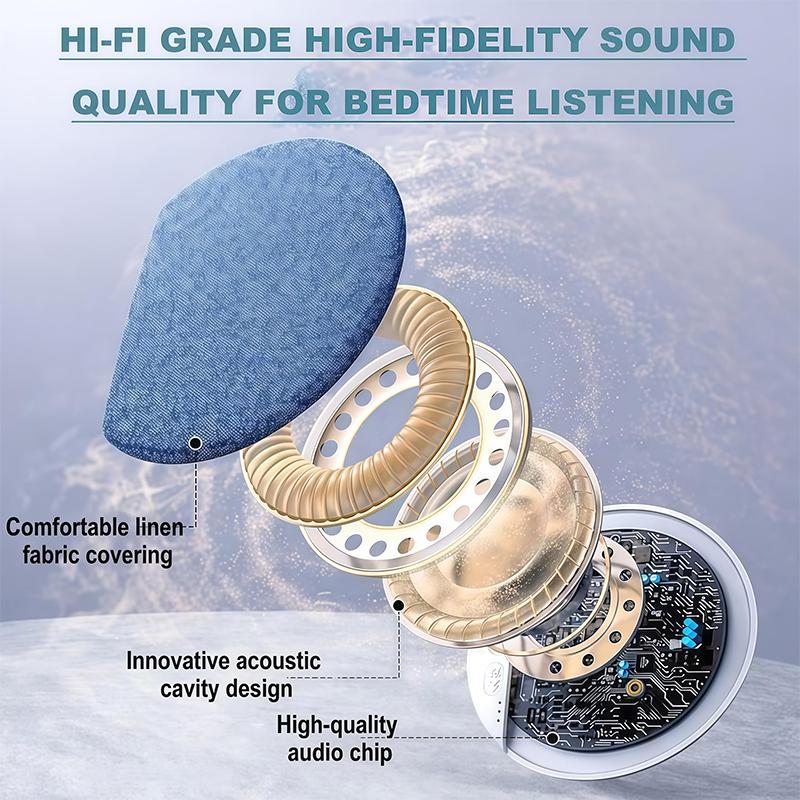 HI-FI GRADE HIGH-FIDELITY SOUND QUALITY FOR BEDTIME LISTENING

Comfortable linen fabric covering

Innovative acoustic cavity design

High-quality audio chip